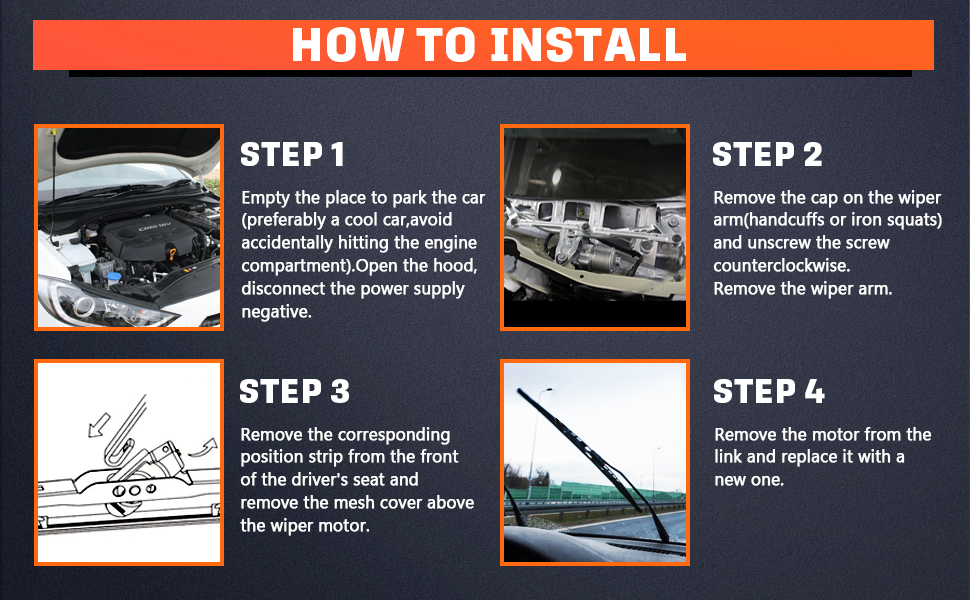 HOW TO INSTALL

STEP 1

Empty the place to park the car (preferably a cool car,avoid accidentally hitting the engine compartment).Open the hood, disconnect the power supply negative.

STEP 2

Remove the cap on the wiper arm(handcuffs or iron squats) and unscrew the screw counterclockwise.
Remove the wiper arm.

STEP 3

Remove the corresponding position strip from the front of the driver's seat and remove the mesh cover above the wiper motor.

STEP 4

Remove the motor from the link and replace it with a new one.